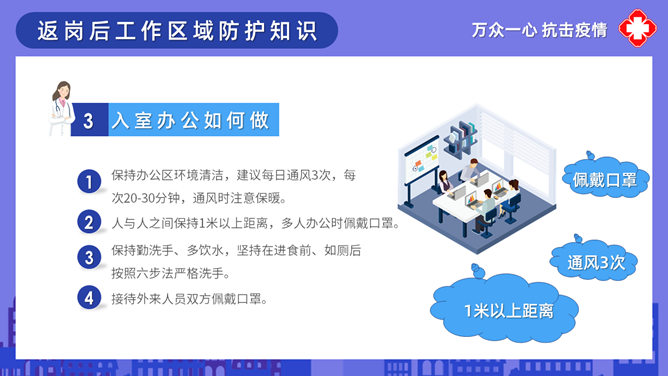 返岗后工作区域防护知识

万众一心 抗击疫情

3 入室办公如何做

1 保持办公区环境清洁，建议每日通风3次，每次20-30分钟，通风时注意保暖。

2 人与人之间保持1米以上距离，多人办公时佩戴口罩。

3 保持勤洗手、多饮水，坚持在进食前、如厕后按照六步法严格洗手。

4 接待外来人员双方佩戴口罩。

佩戴口罩

通风3次

1米以上距离